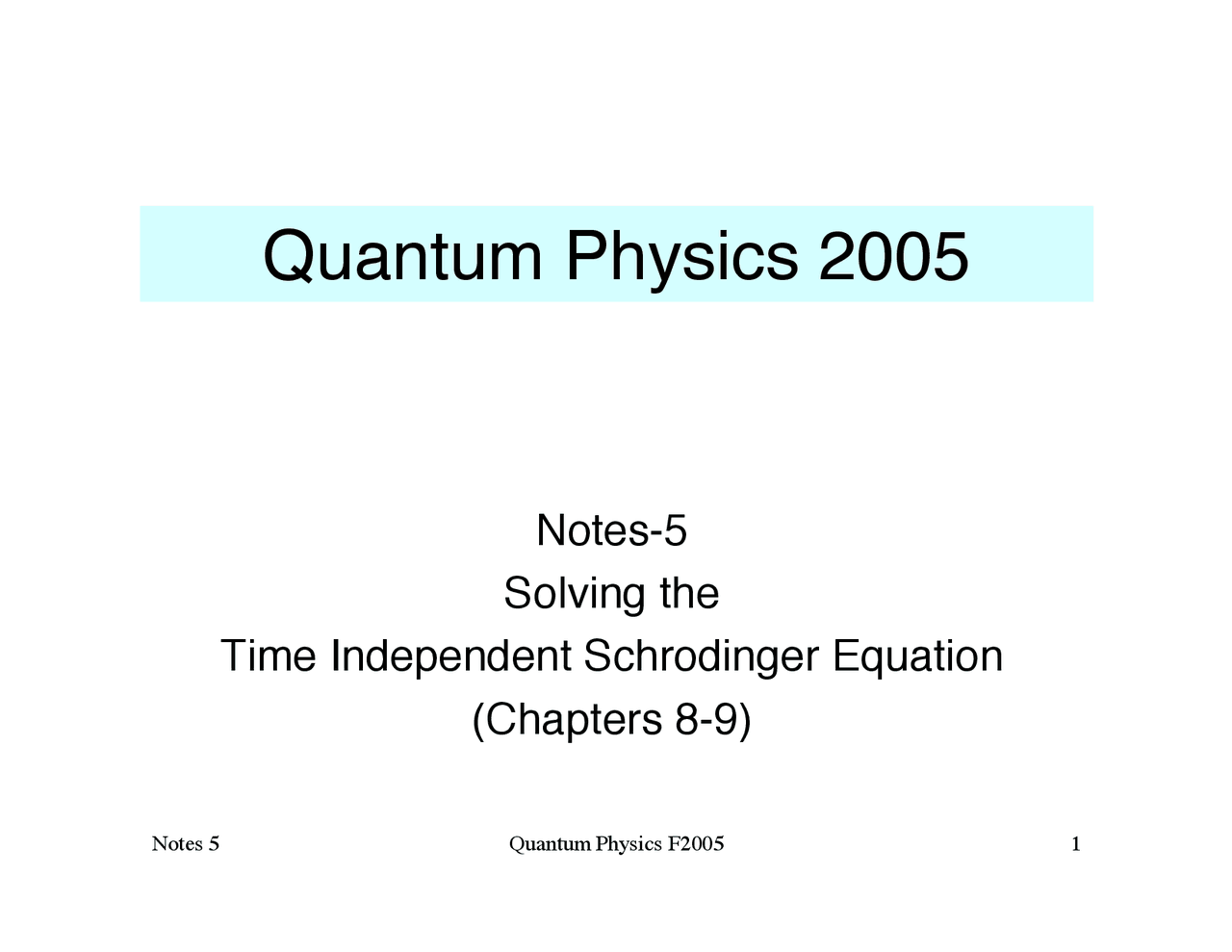 Quantum Physics 2005

Notes-5
Solving the
Time Independent Schrodinger Equation
(Chapters 8-9)

Notes 5

Quantum Physics F2005

1